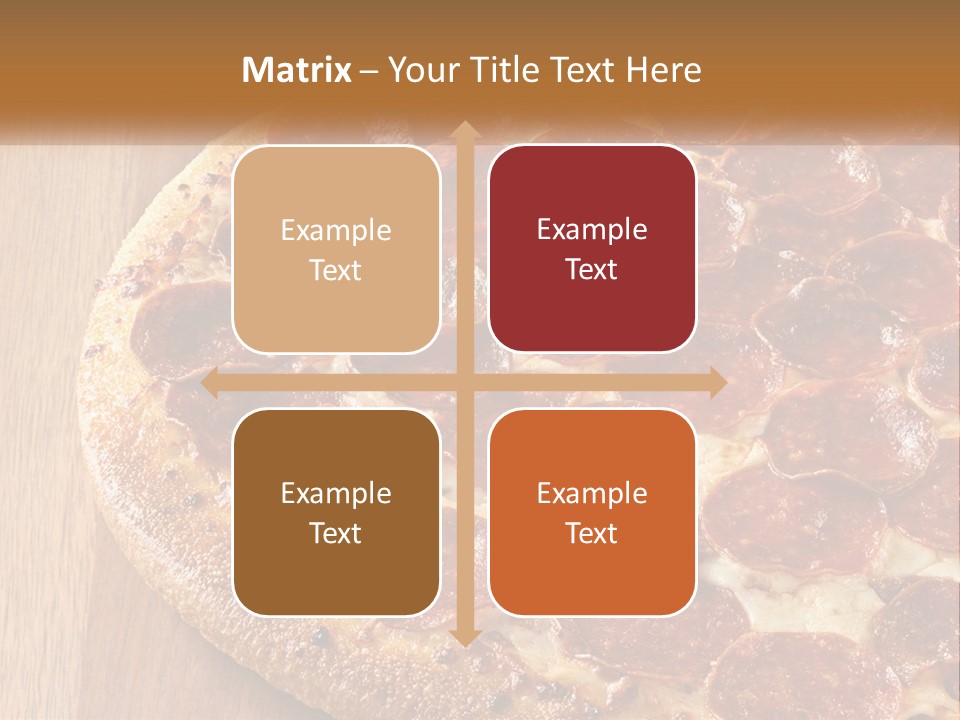 Matrix – Your Title Text Here

Example Text

Example Text

Example Text

Example Text